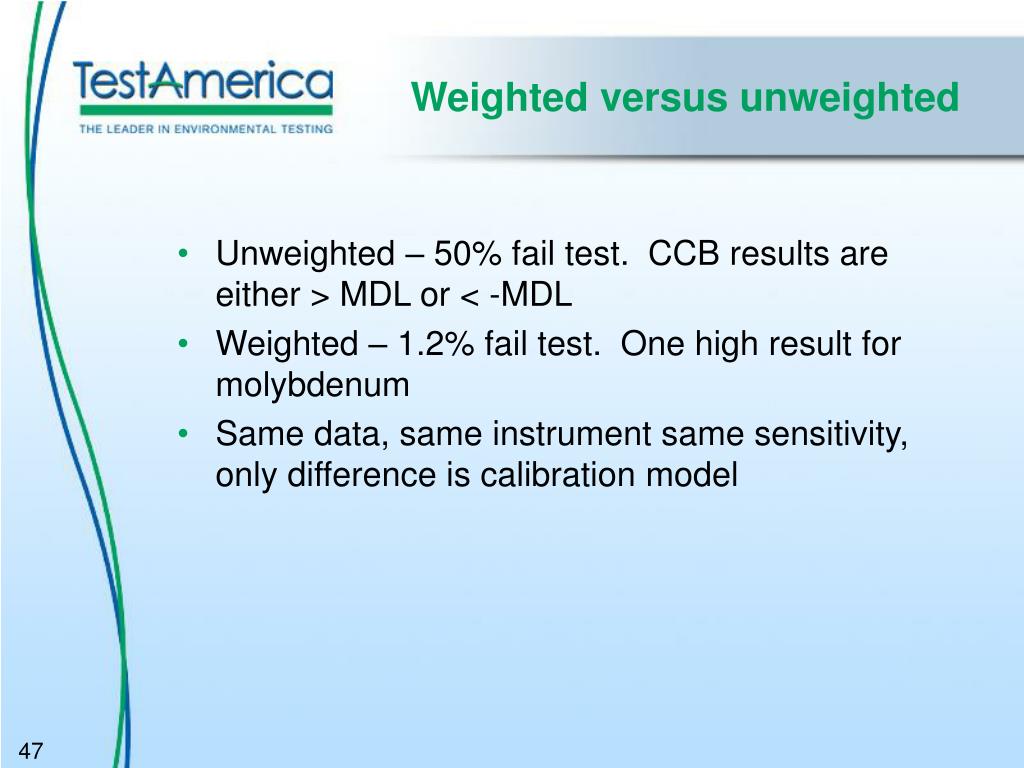 TestAmerica
THE LEADER IN ENVIRONMENTAL TESTING

Weighted versus unweighted

• Unweighted – 50% fail test. CCB results are either > MDL or < -MDL
• Weighted – 1.2% fail test. One high result for molybdenum
• Same data, same instrument same sensitivity, only difference is calibration model

47